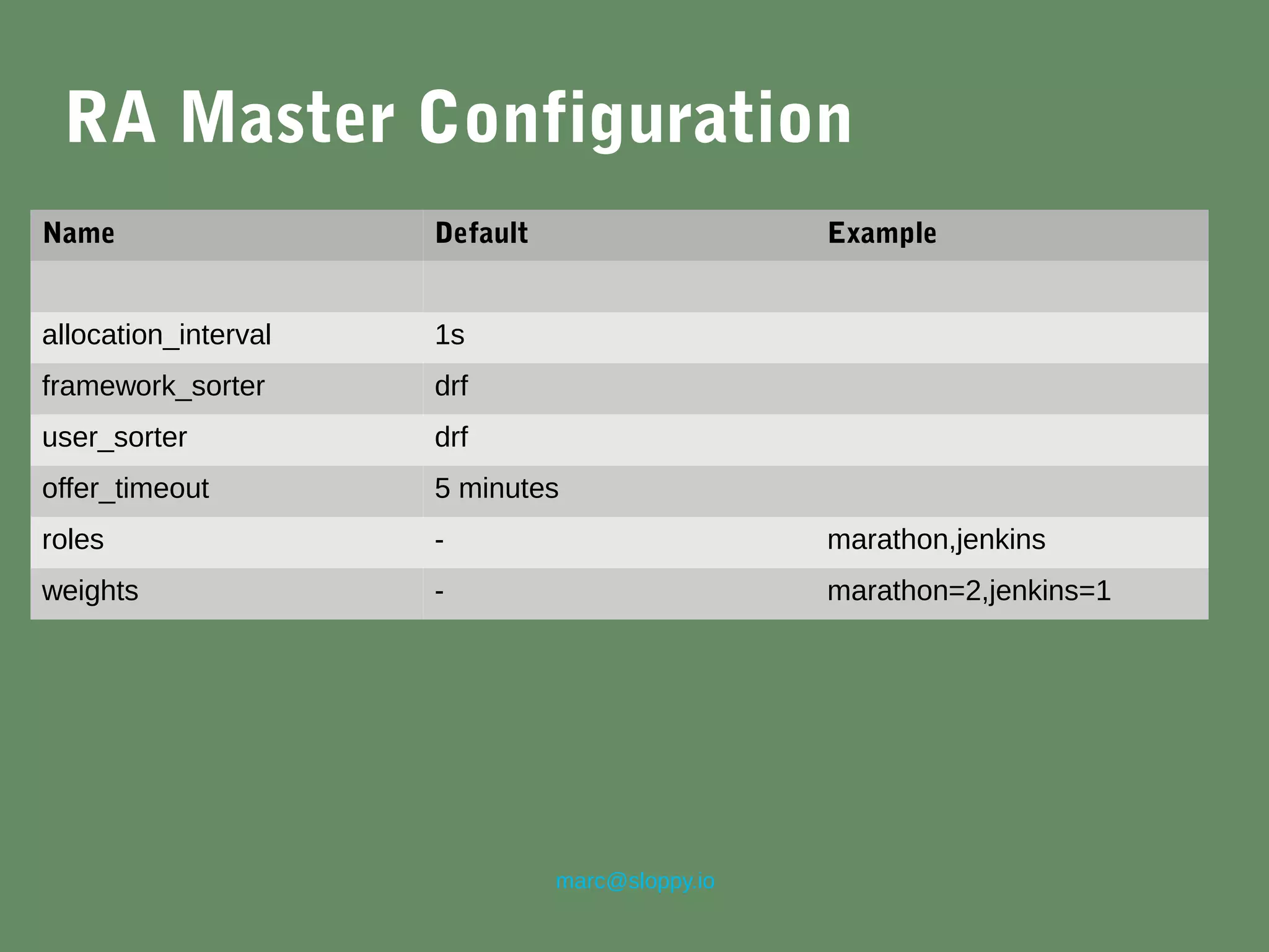 RA Master Configuration

| Name | Default | Example |
|---|---|---|
| | | |
| allocation_interval | 1s | |
| framework_sorter | drf | |
| user_sorter | drf | |
| offer_timeout | 5 minutes | |
| roles | - | marathon,jenkins |
| weights | - | marathon=2,jenkins=1 |

marc@sloppy.io